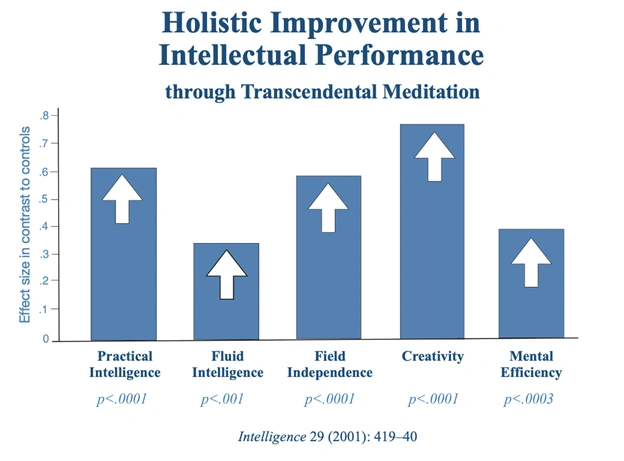 Holistic Improvement in Intellectual Performance

through Transcendental Meditation

Effect size in contrast to controls

.8
.7
.6
.5
.4
.3
.2
.1
0

Practical Intelligence
p<.0001

Fluid Intelligence
p<.001

Field Independence
p<.0001

Creativity
p<.0001

Mental Efficiency
p<.0003

Intelligence 29 (2001): 419–40